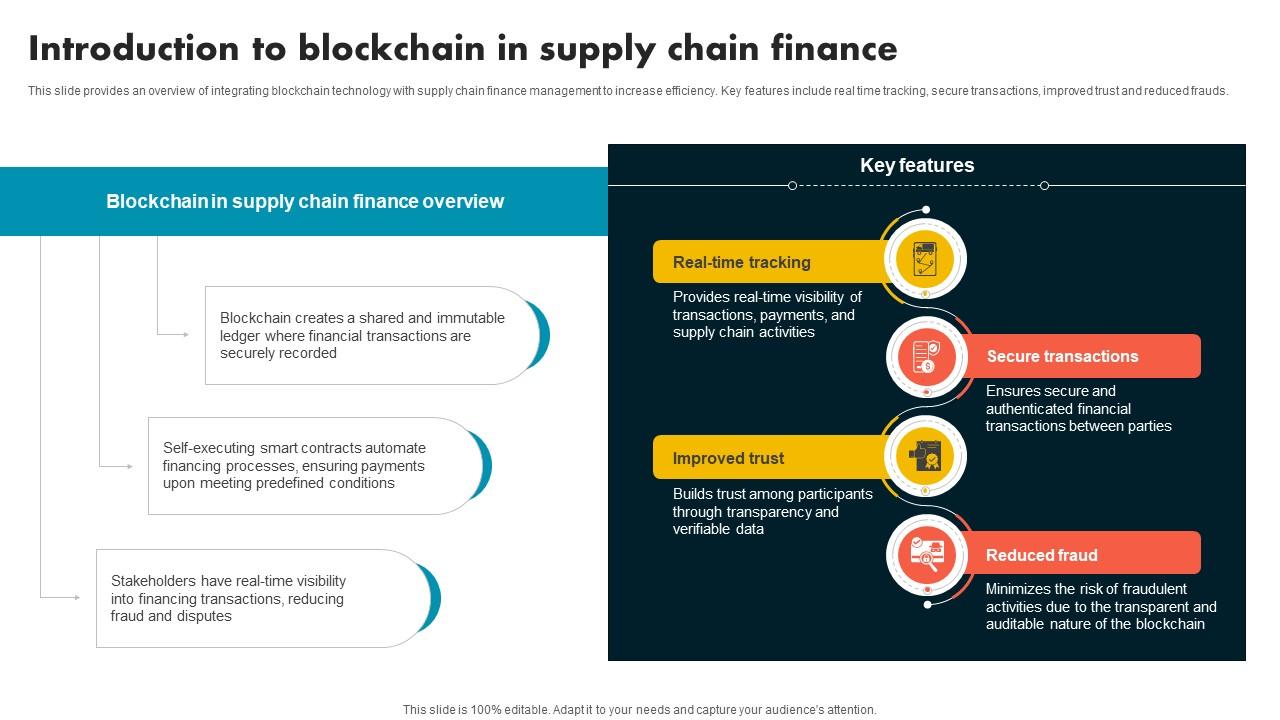 Introduction to blockchain in supply chain finance

This slide provides an overview of integrating blockchain technology with supply chain finance management to increase efficiency. Key features include real time tracking, secure transactions, improved trust and reduced frauds.

Blockchain in supply chain finance overview

Blockchain creates a shared and immutable ledger where financial transactions are securely recorded

Self-executing smart contracts automate financing processes, ensuring payments upon meeting predefined conditions

Stakeholders have real-time visibility into financing transactions, reducing fraud and disputes

Key features

Real-time tracking

Provides real-time visibility of transactions, payments, and supply chain activities

Secure transactions

Ensures secure and authenticated financial transactions between parties

Improved trust

Builds trust among participants through transparency and verifiable data

Reduced fraud

Minimizes the risk of fraudulent activities due to the transparent and auditable nature of the blockchain

This slide is 100% editable. Adapt it to your needs and capture your audience's attention.